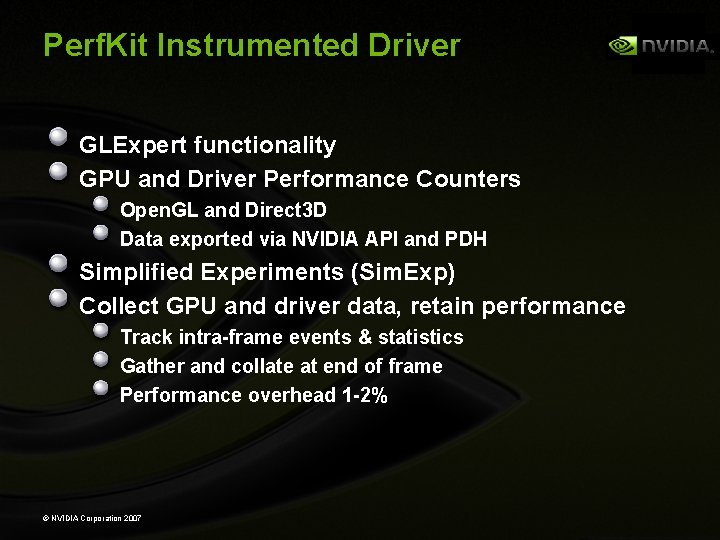 PerfKit Instrumented Driver

NVIDIA.

GLExpert functionality

GPU and Driver Performance Counters

OpenGL and Direct3D

Data exported via NVIDIA API and PDH

Simplified Experiments (SimExp)

Collect GPU and driver data, retain performance

Track intra-frame events & statistics

Gather and collate at end of frame

Performance overhead 1-2%

© NVIDIA Corporation 2007